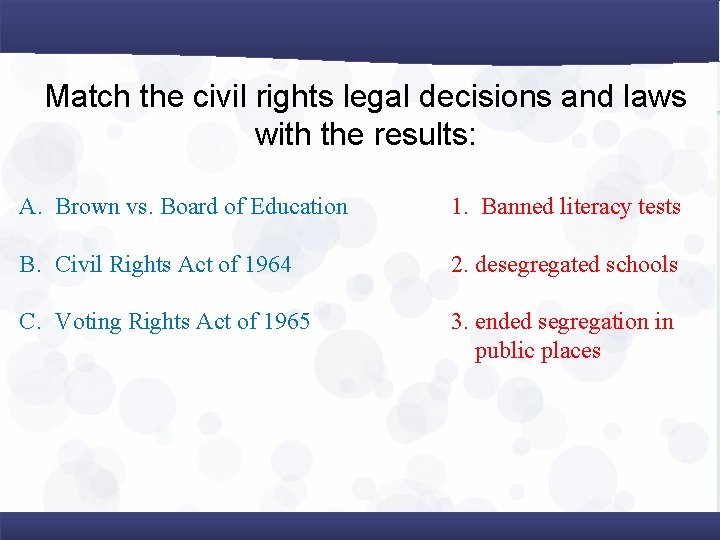 Match the civil rights legal decisions and laws with the results:

A. Brown vs. Board of Education

B. Civil Rights Act of 1964

C. Voting Rights Act of 1965

1. Banned literacy tests

2. desegregated schools

3. ended segregation in public places